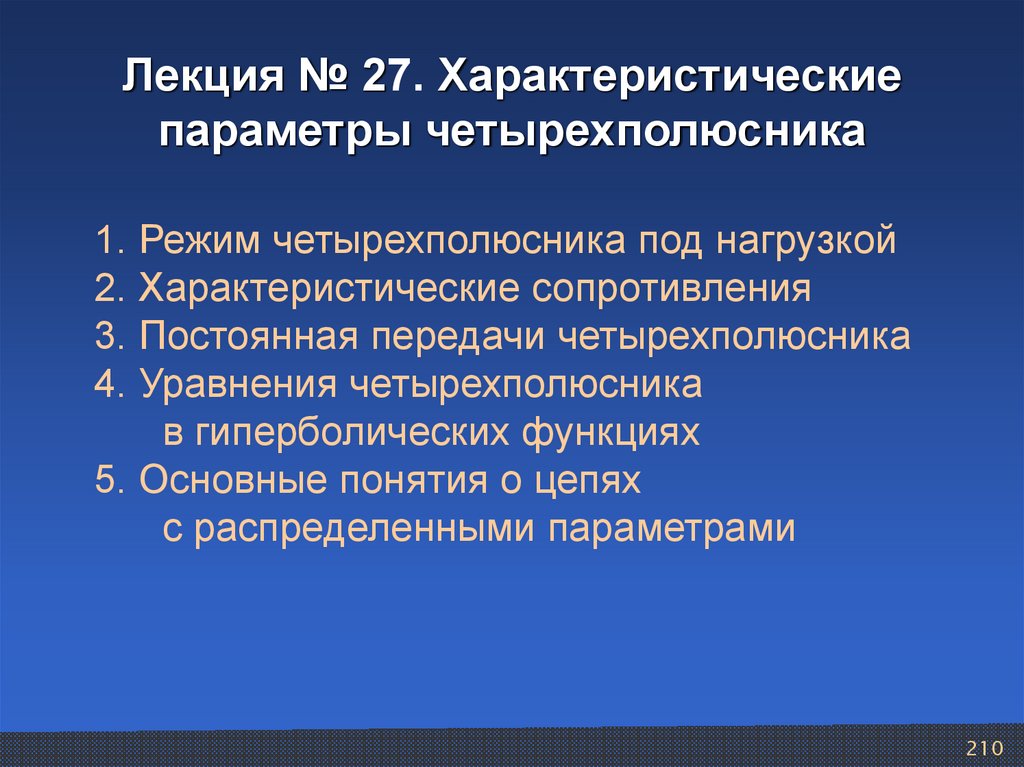 Лекция № 27. Характеристические параметры четырехполюсника

1. Режим четырехполюсника под нагрузкой
2. Характеристические сопротивления
3. Постоянная передачи четырехполюсника
4. Уравнения четырехполюсника в гиперболических функциях
5. Основные понятия о цепях с распределенными параметрами

210